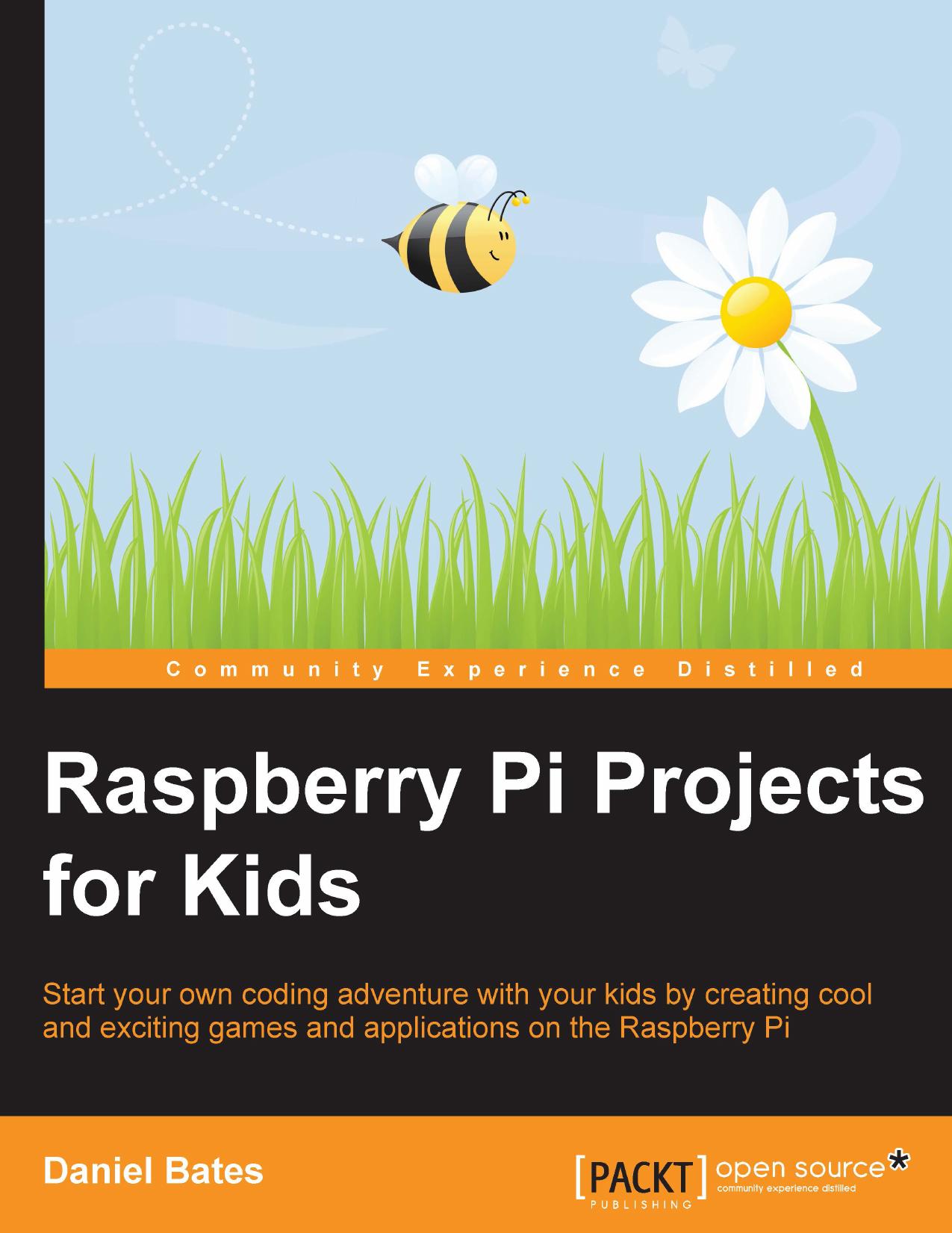 Community Experience Distilled

Raspberry Pi Projects for Kids

Start your own coding adventure with your kids by creating cool and exciting games and applications on the Raspberry Pi

Daniel Bates

[PACKT] PUBLISHING open source* community experience distilled